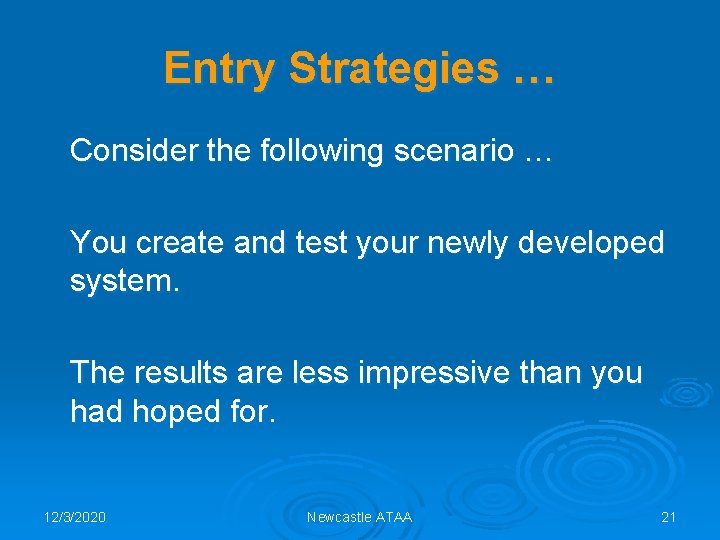 Entry Strategies …

Consider the following scenario …

You create and test your newly developed system.

The results are less impressive than you had hoped for.

12/3/2020

Newcastle ATAA

21